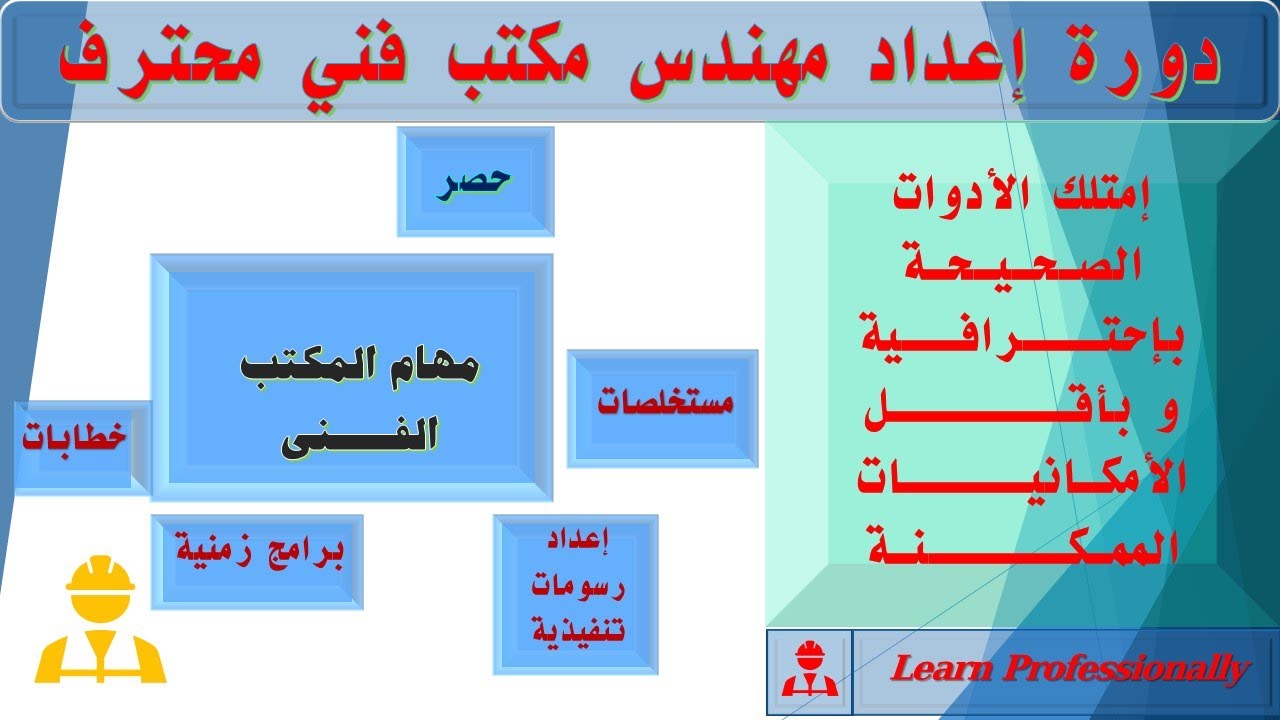 دورة إعداد مهندس مكتب فني محترف

إمتلك الأدوات
الصحيحة
بإحترافية
و بأقل
الأمكانيات
الممكنة

حصر

مهام المكتب
الفنى

مستخلصات

خطابات

برامج زمنية

إعداد
رسومات
تنفيذية

Learn Professionally